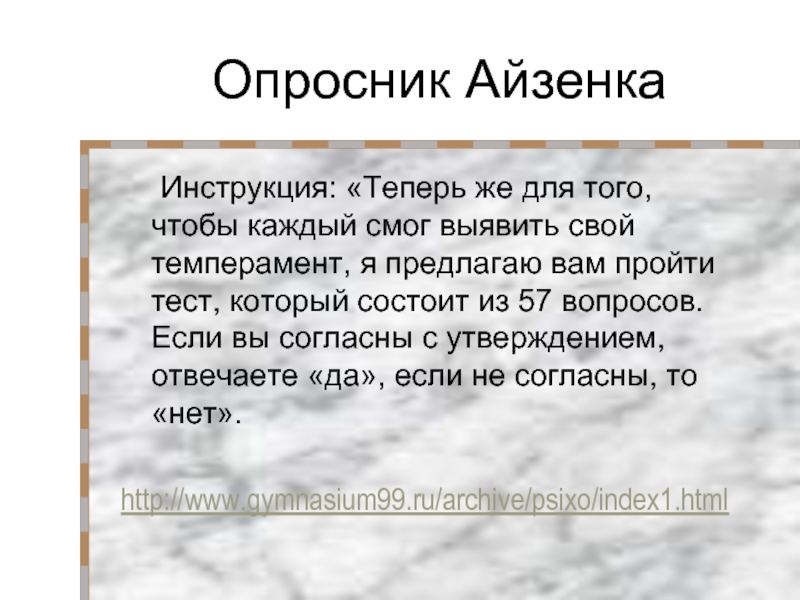 Опросник Айзенка

Инструкция: «Теперь же для того, чтобы каждый смог выявить свой темперамент, я предлагаю вам пройти тест, который состоит из 57 вопросов. Если вы согласны с утверждением, отвечаете «да», если не согласны, то «нет».

http://www.gymnasium99.ru/archive/psixo/index1.html